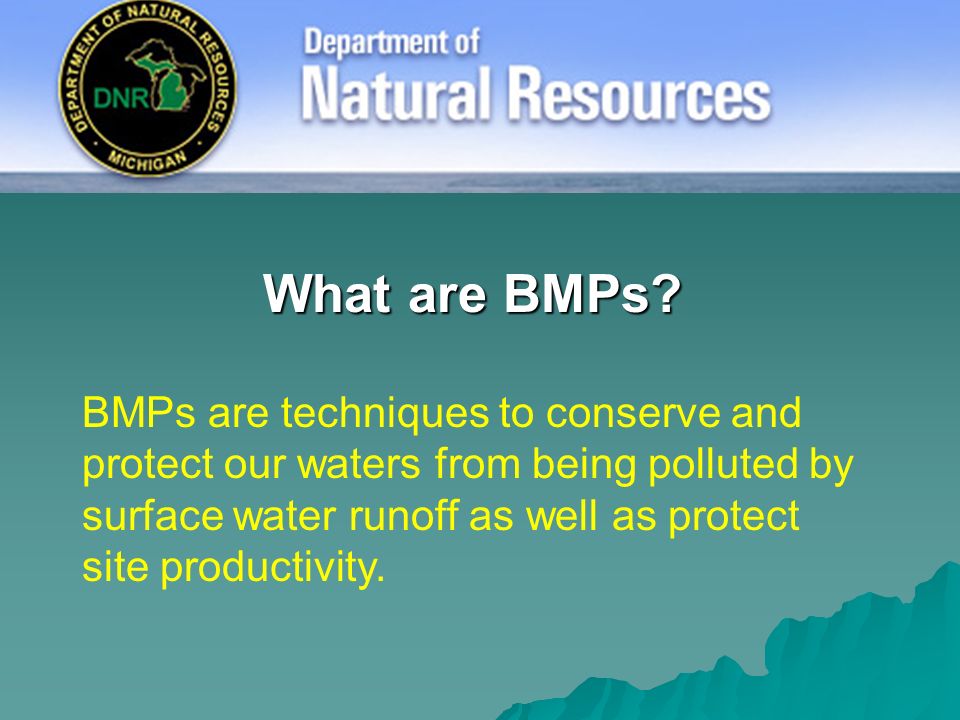 DEPARTMENT OF NATURAL RESOURCES
DNR
MICHIGAN

Department of
Natural Resources

What are BMPs?

BMPs are techniques to conserve and protect our waters from being polluted by surface water runoff as well as protect site productivity.